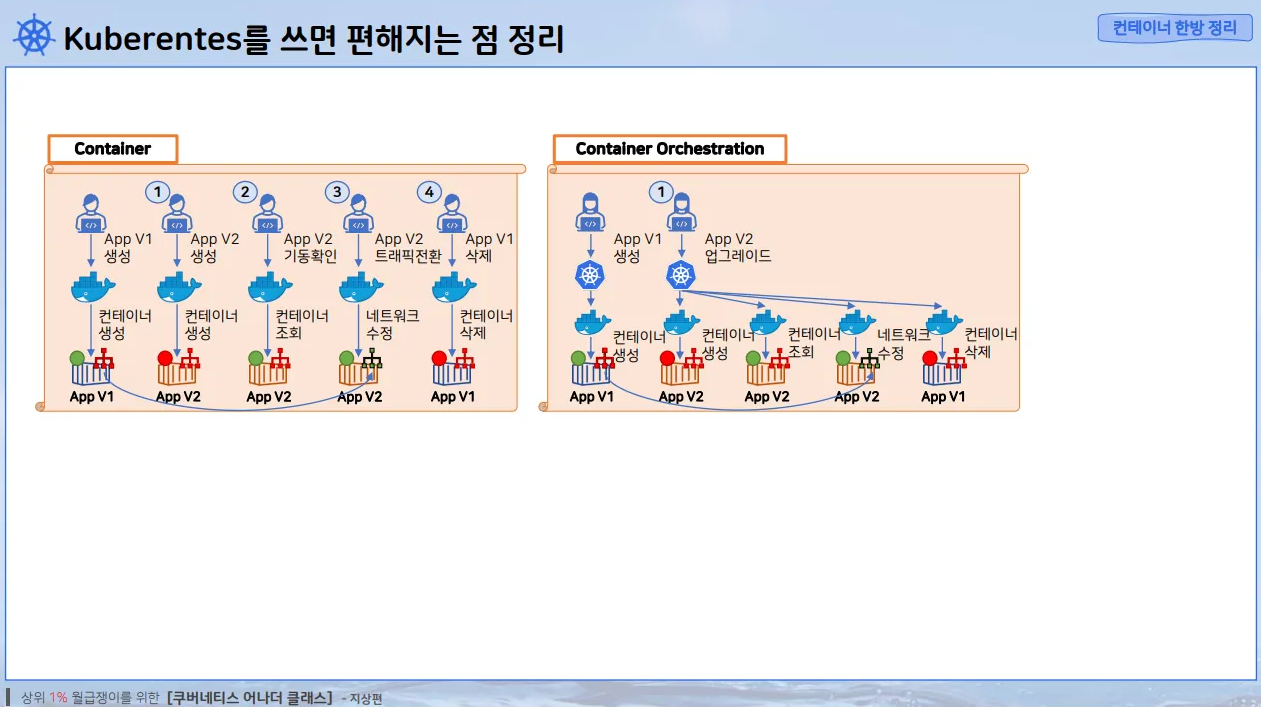 Kuberentes를 쓰면 편해지는 점 정리

컨테이너 한방 정리

Container

1 2 3 4

App V1 생성
App V2 생성
App V2 기동확인
App V2 트래픽전환
App V1 삭제

컨테이너 생성
컨테이너 생성
컨테이너 조회
네트워크 수정
컨테이너 삭제

App V1
App V2
App V2
App V2
App V1

Container Orchestration

1

App V1 생성
App V2 업그레이드

컨테이너 생성
컨테이너 생성
컨테이너 조회
네트워크 수정
컨테이너 삭제

App V1
App V2
App V2
App V2
App V1

상위 1% 월급쟁이를 위한 [쿠버네티스 어나더 클래스] - 지상편